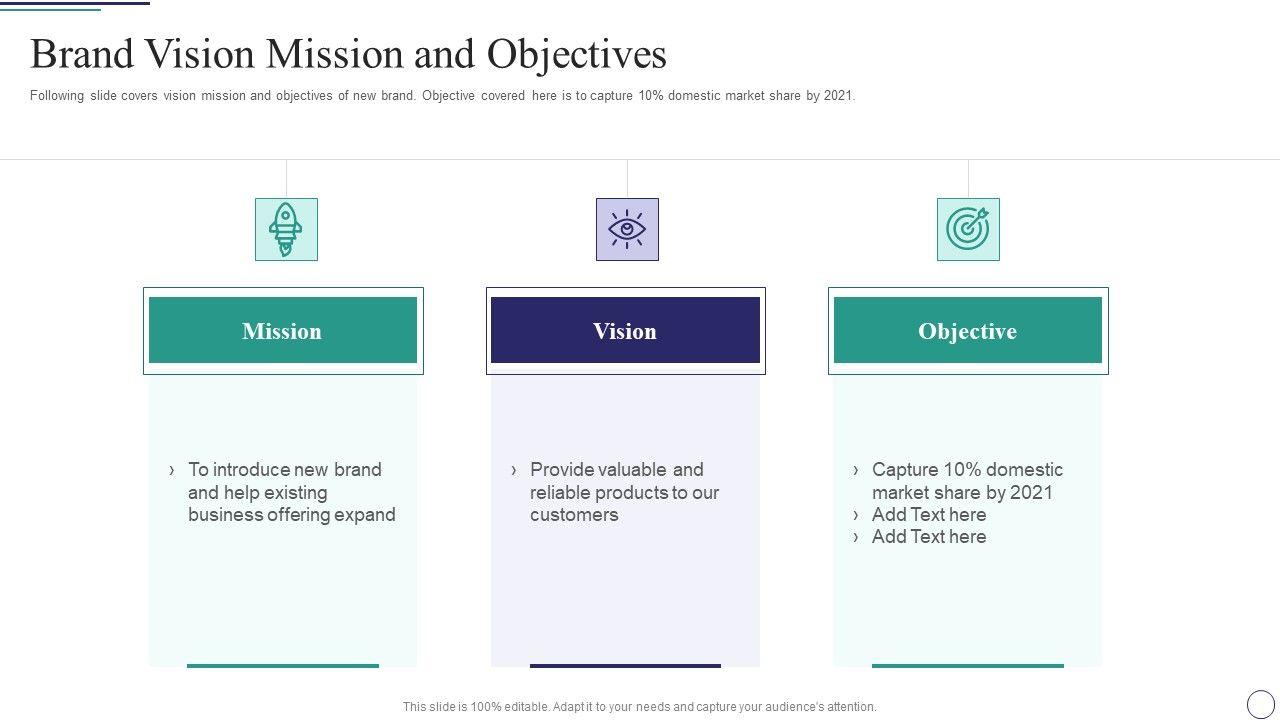 Brand Vision Mission and Objectives

Following slide covers vision mission and objectives of new brand. Objective covered here is to capture 10% domestic market share by 2021.

Mission

› To introduce new brand and help existing business offering expand

Vision

› Provide valuable and reliable products to our customers

Objective

› Capture 10% domestic market share by 2021
› Add Text here
› Add Text here

This slide is 100% editable. Adapt it to your needs and capture your audience's attention.